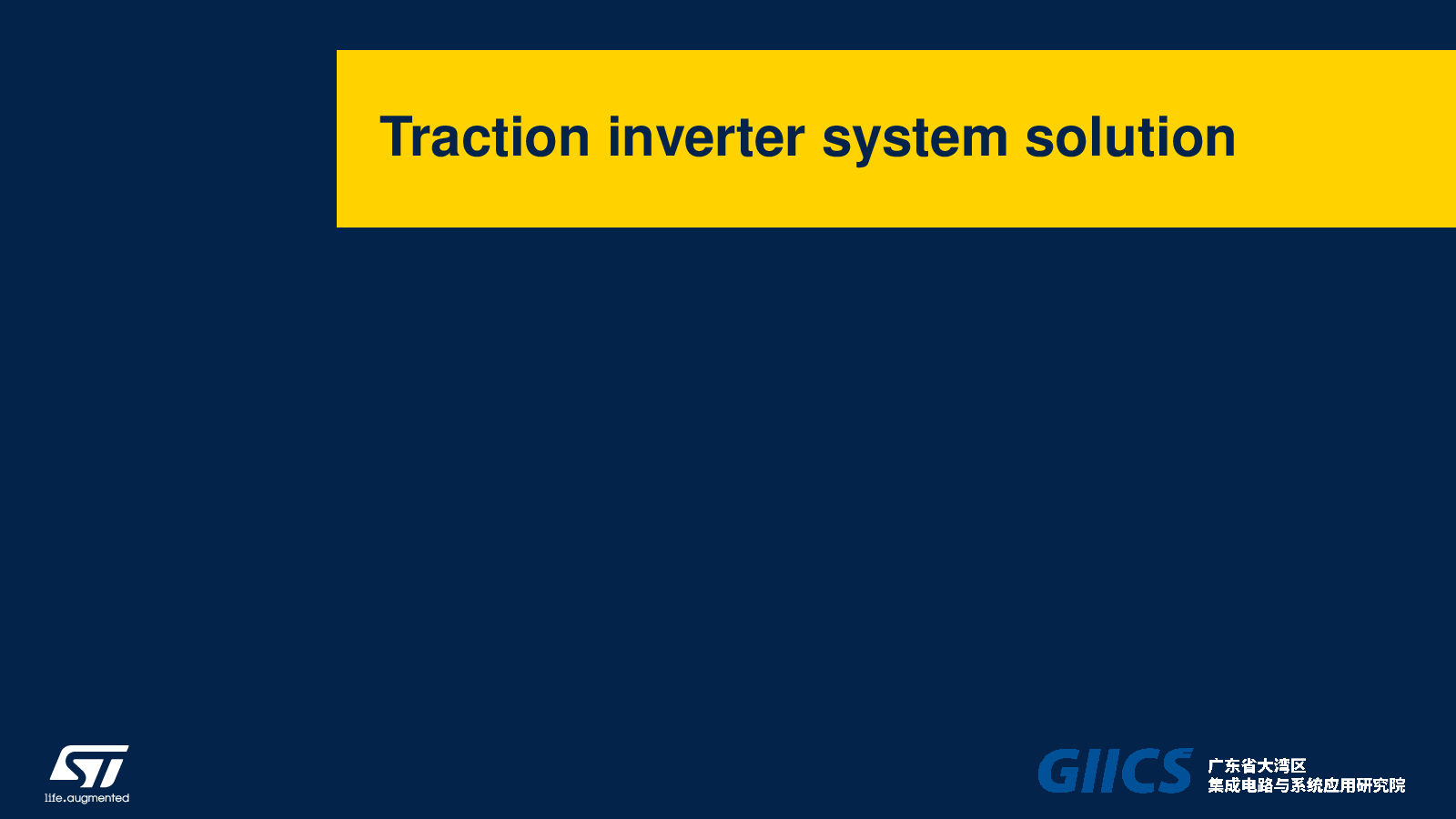 Traction inverter system solution

ST
life.augmented

GIICS 广东省大湾区
集成电路与系统应用研究院